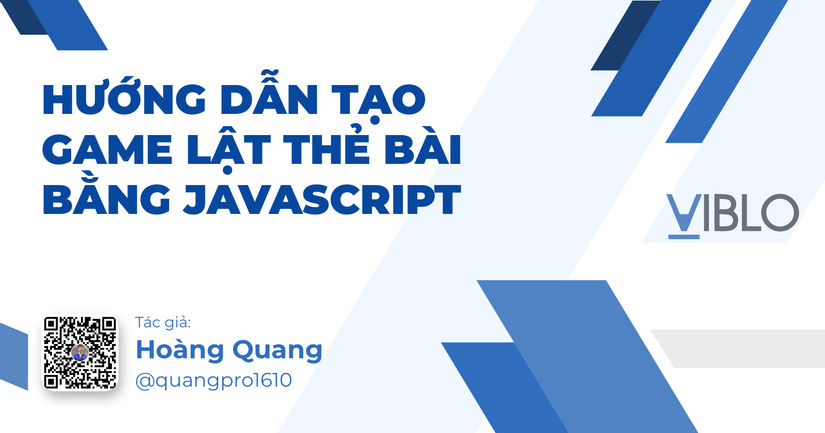 HƯỚNG DẪN TẠO GAME LẬT THẺ BÀI BẰNG JAVASCRIPT

VIBLO

Tác giả:
Hoàng Quang
@quangpro1610